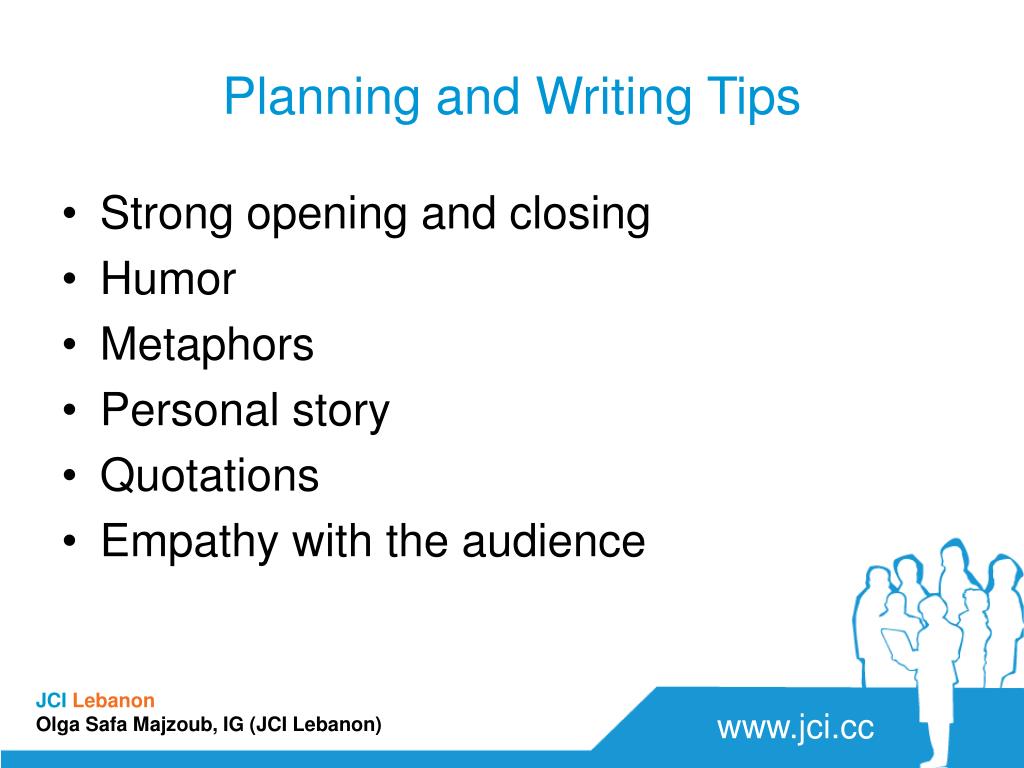 Planning and Writing Tips

• Strong opening and closing
• Humor
• Metaphors
• Personal story
• Quotations
• Empathy with the audience

JCI Lebanon
Olga Safa Majzoub, IG (JCI Lebanon)

www.jci.cc